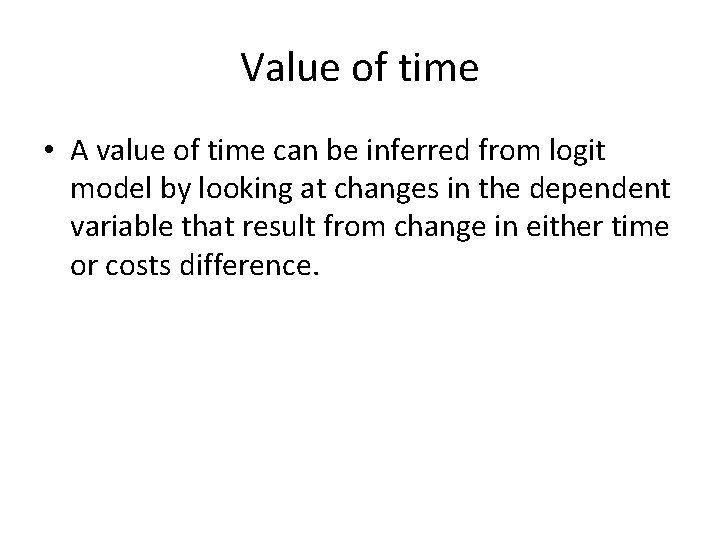 Value of time

• A value of time can be inferred from logit model by looking at changes in the dependent variable that result from change in either time or costs difference.